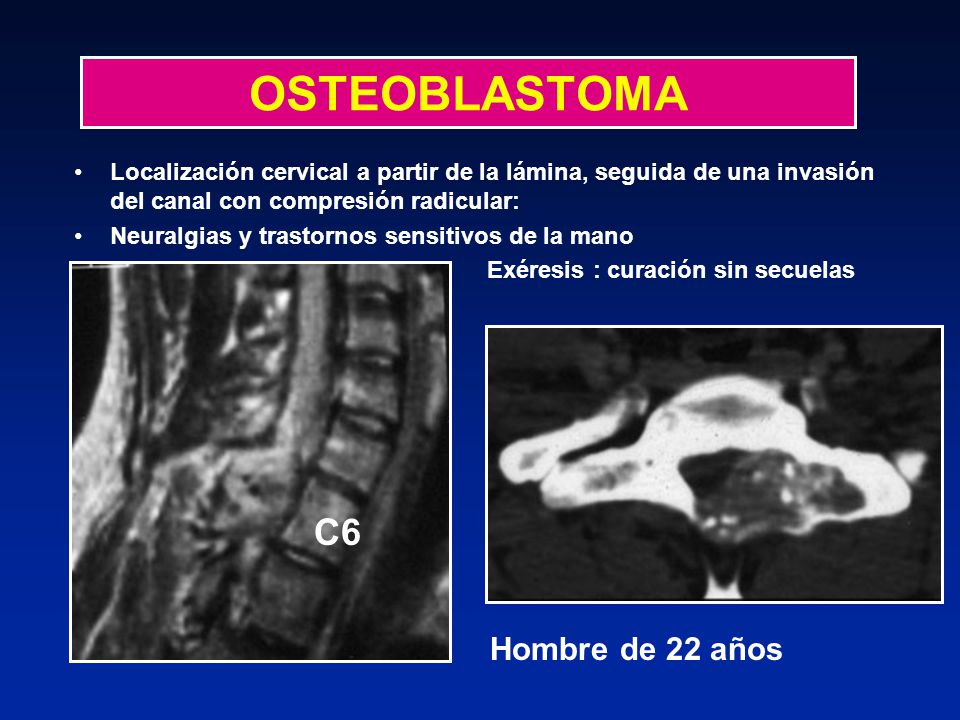 OSTEOBLASTOMA

• Localización cervical a partir de la lámina, seguida de una invasión del canal con compresión radicular:
• Neuralgias y trastornos sensitivos de la mano

Exéresis : curación sin secuelas

C6

Hombre de 22 años